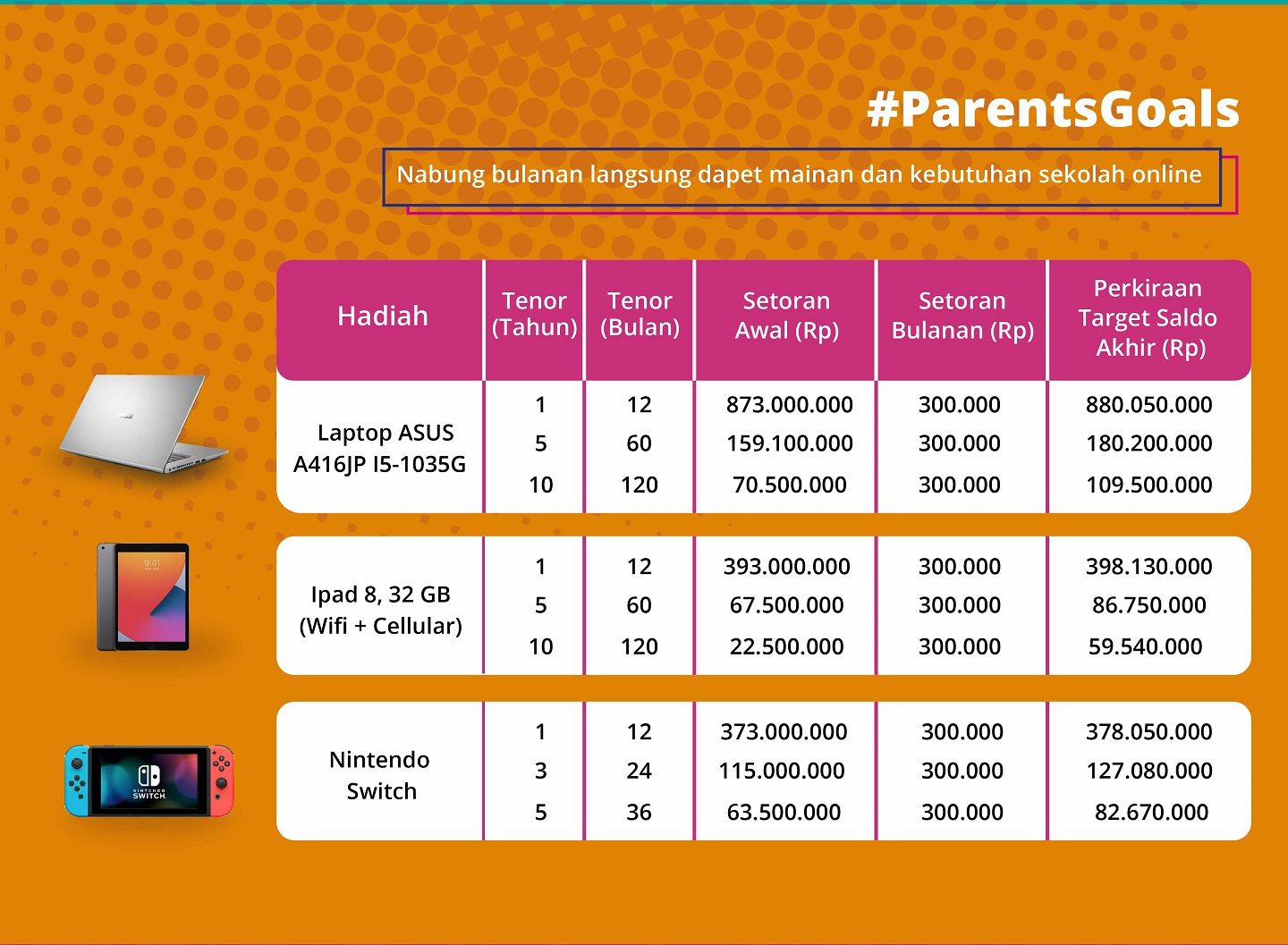 #ParentsGoals

Nabung bulanan langsung dapet mainan dan kebutuhan sekolah online

| Hadiah | Tenor (Tahun) | Tenor (Bulan) | Setoran Awal (Rp) | Setoran Bulanan (Rp) | Perkiraan Target Saldo Akhir (Rp) |
|---|---|---|---|---|---|
| Laptop ASUS A416JP I5-1035G | 1 | 12 | 873.000.000 | 300.000 | 880.050.000 |
| | 5 | 60 | 159.100.000 | 300.000 | 180.200.000 |
| | 10 | 120 | 70.500.000 | 300.000 | 109.500.000 |
| Ipad 8, 32 GB (Wifi + Cellular) | 1 | 12 | 393.000.000 | 300.000 | 398.130.000 |
| | 5 | 60 | 67.500.000 | 300.000 | 86.750.000 |
| | 10 | 120 | 22.500.000 | 300.000 | 59.540.000 |
| Nintendo Switch | 1 | 12 | 373.000.000 | 300.000 | 378.050.000 |
| | 3 | 24 | 115.000.000 | 300.000 | 127.080.000 |
| | 5 | 36 | 63.500.000 | 300.000 | 82.670.000 |

9:41

NINTENDO SWITCH